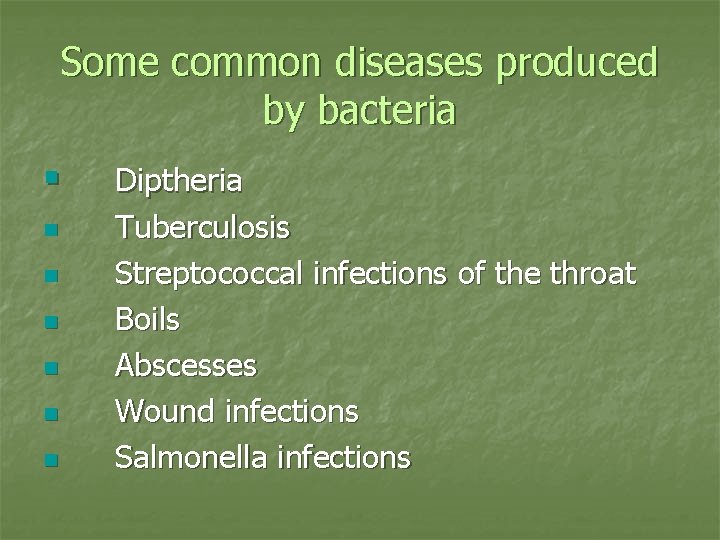 Some common diseases produced by bacteria

- Diptheria
- Tuberculosis
- Streptococcal infections of the throat
- Boils
- Abscesses
- Wound infections
- Salmonella infections